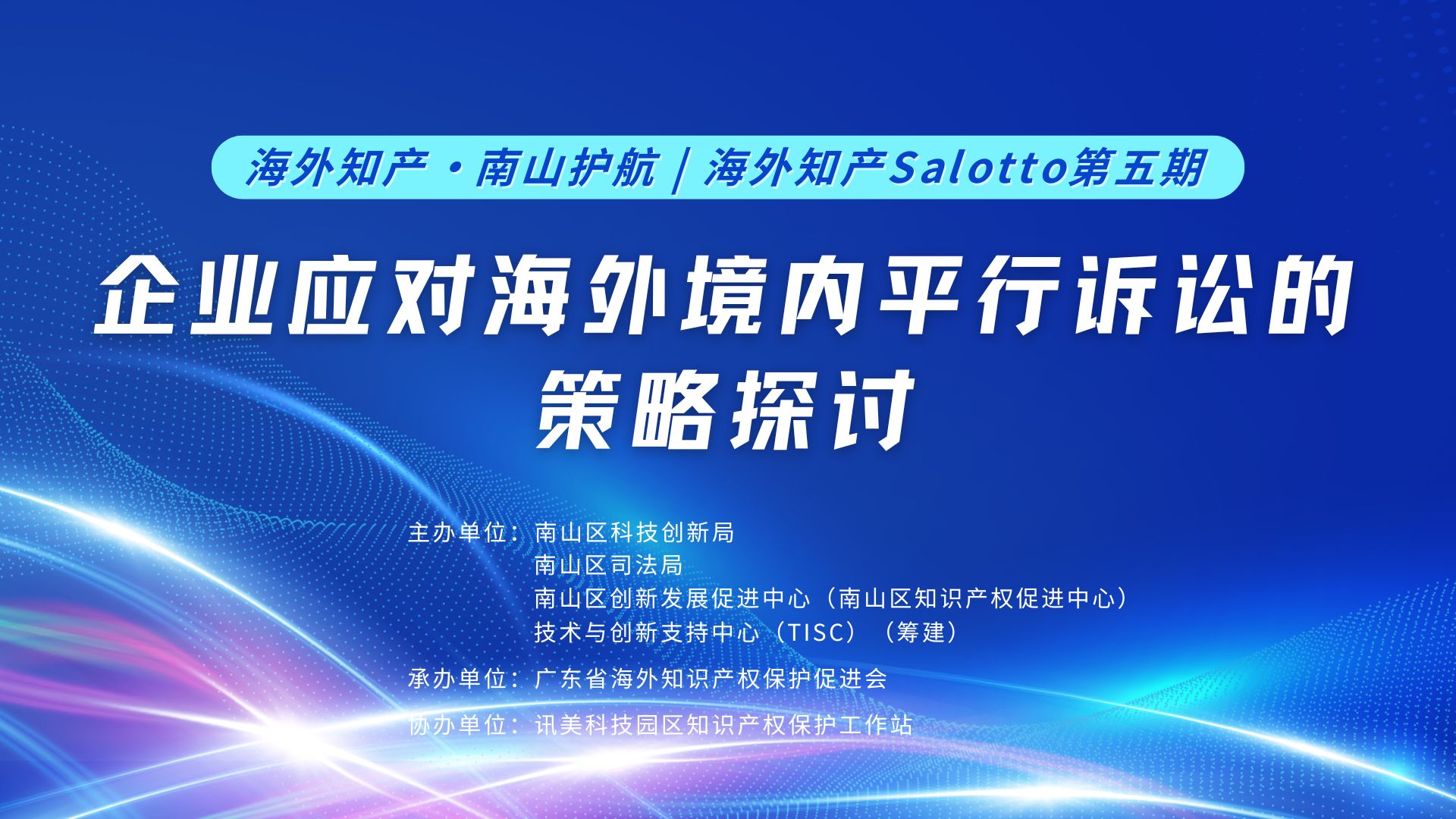 海外知产·南山护航｜海外知产Salotto第五期

企业应对海外境内平行诉讼的策略探讨

主办单位：南山区科技创新局
南山区司法局
南山区创新发展促进中心（南山区知识产权促进中心）
技术与创新支持中心（TISC）（筹建）

承办单位：广东省海外知识产权保护促进会

协办单位：讯美科技园区知识产权保护工作站